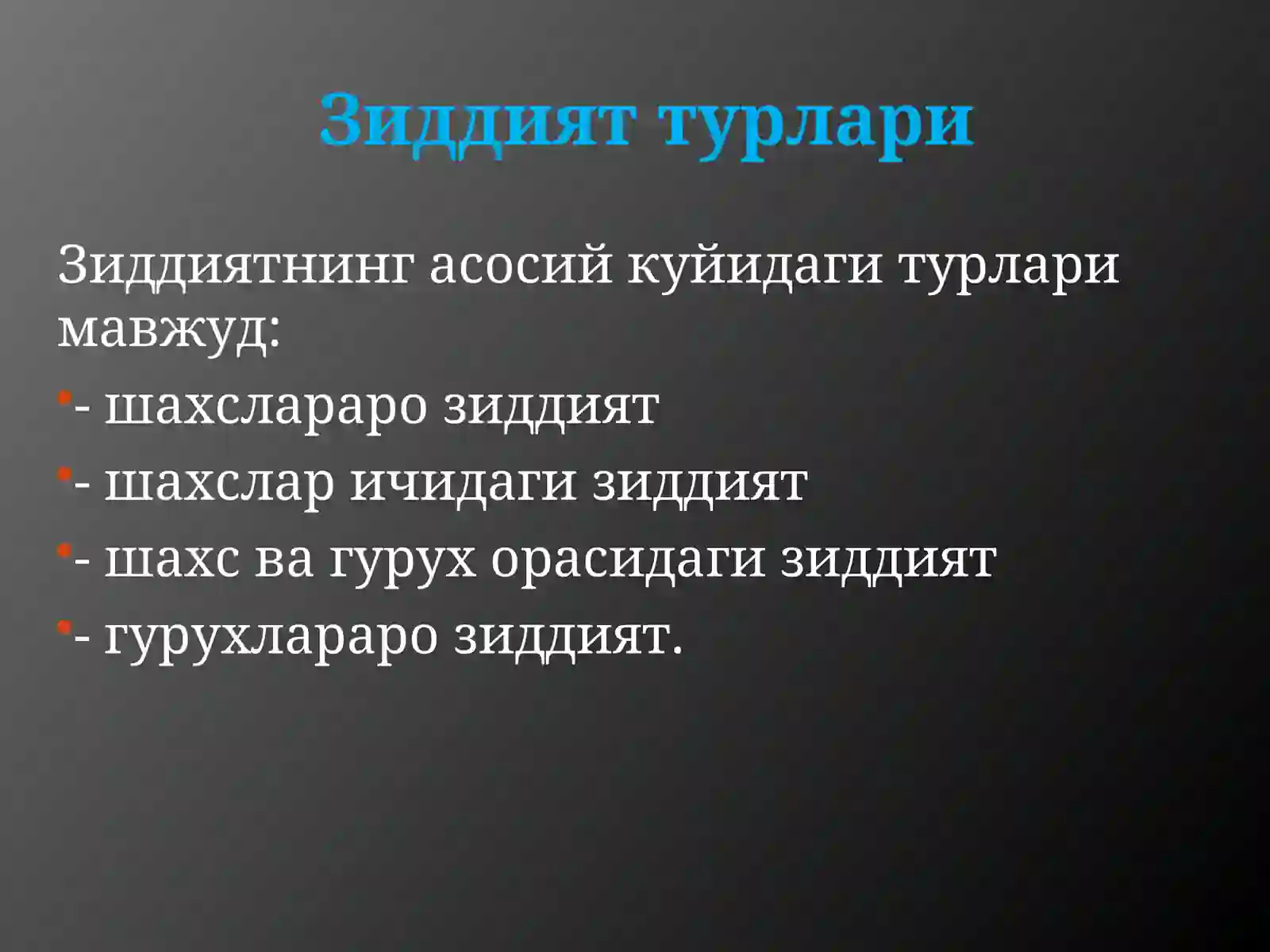 Зиддият турлари

Зиддиятнинг асосий куйидаги турлари мавжуд:

- шахслараро зиддият

- шахслар ичидаги зиддият

- шахс ва гурух орасидаги зиддият

- гурухлараро зиддият.